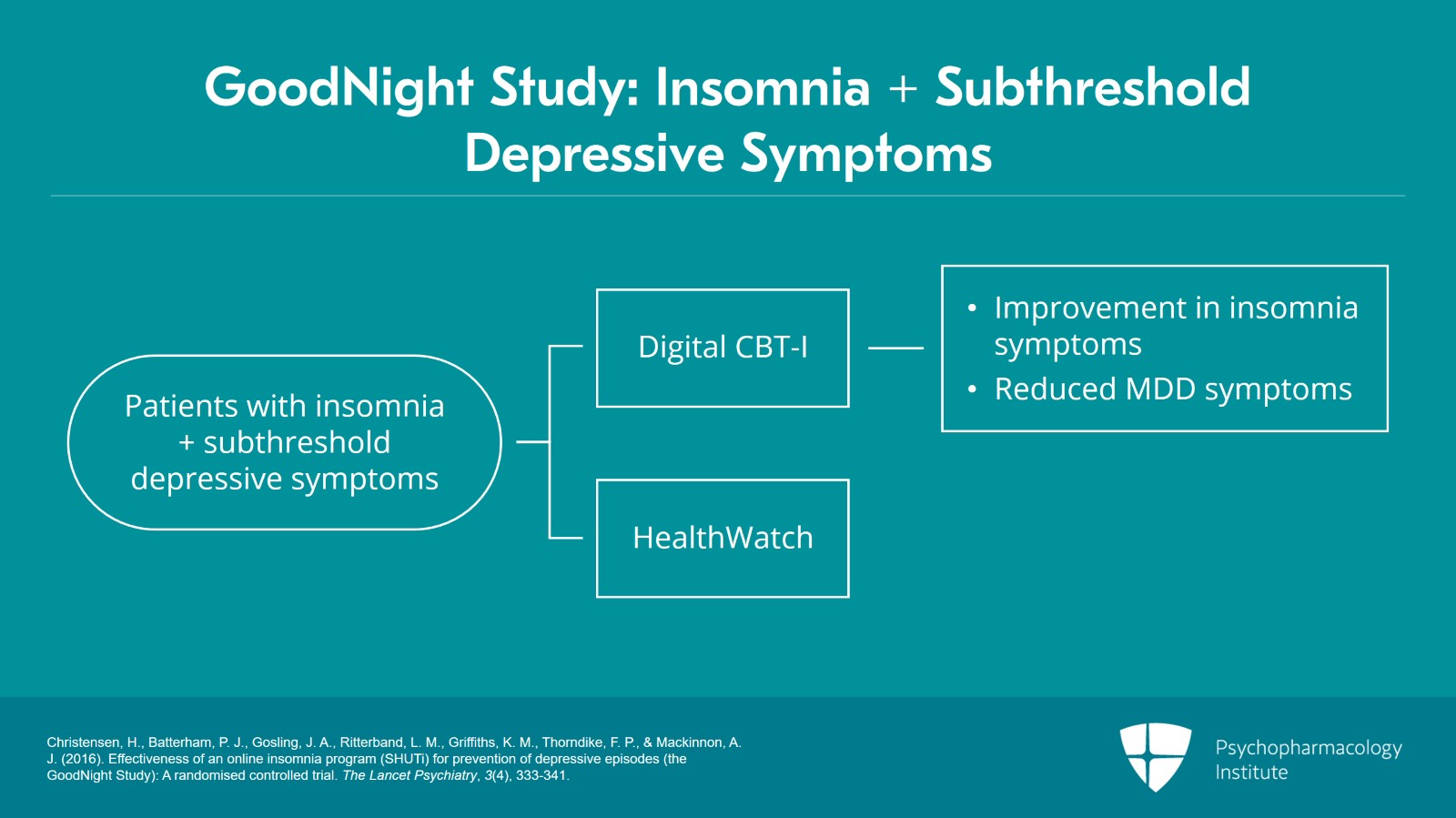 GoodNight Study: Insomnia + Subthreshold Depressive Symptoms

Patients with insomnia + subthreshold depressive symptoms

Digital CBT-I

HealthWatch

• Improvement in insomnia symptoms
• Reduced MDD symptoms

Christensen, H., Batterham, P. J., Gosling, J. A., Ritterband, L. M., Griffiths, K. M., Thorndike, F. P., & Mackinnon, A. J. (2016). Effectiveness of an online insomnia program (SHUTi) for prevention of depressive episodes (the GoodNight Study): A randomised controlled trial. The Lancet Psychiatry, 3(4), 333-341.

Psychopharmacology Institute